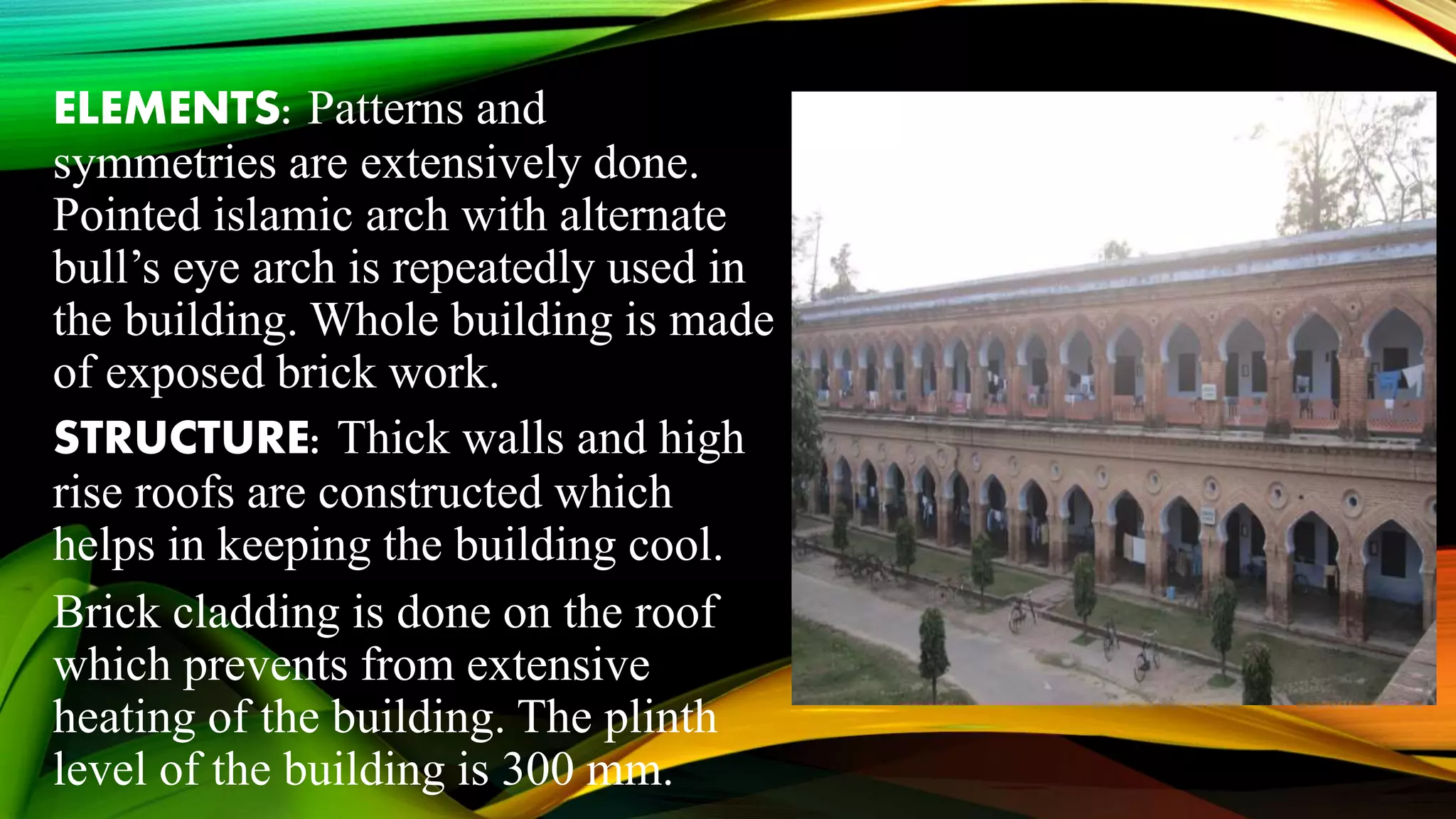 ELEMENTS: Patterns and symmetries are extensively done. Pointed islamic arch with alternate bull’s eye arch is repeatedly used in the building. Whole building is made of exposed brick work.

STRUCTURE: Thick walls and high rise roofs are constructed which helps in keeping the building cool.

Brick cladding is done on the roof which prevents from extensive heating of the building. The plinth level of the building is 300 mm.